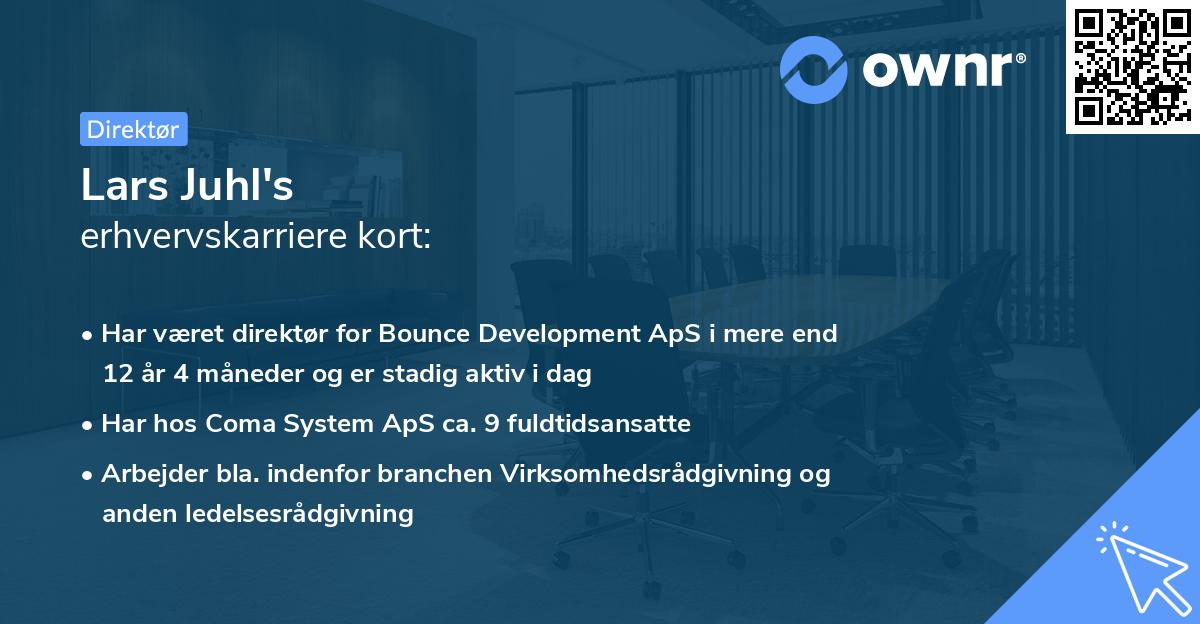 ownr®

Direktør

Lars Juhl's
erhvervskarriere kort:

• Har været direktør for Bounce Development ApS i mere end 12 år 4 måneder og er stadig aktiv i dag

• Har hos Coma System ApS ca. 9 fuldtidsansatte

• Arbejder bla. indenfor branchen Virksomhedsrådgivning og anden ledelsesrådgivning